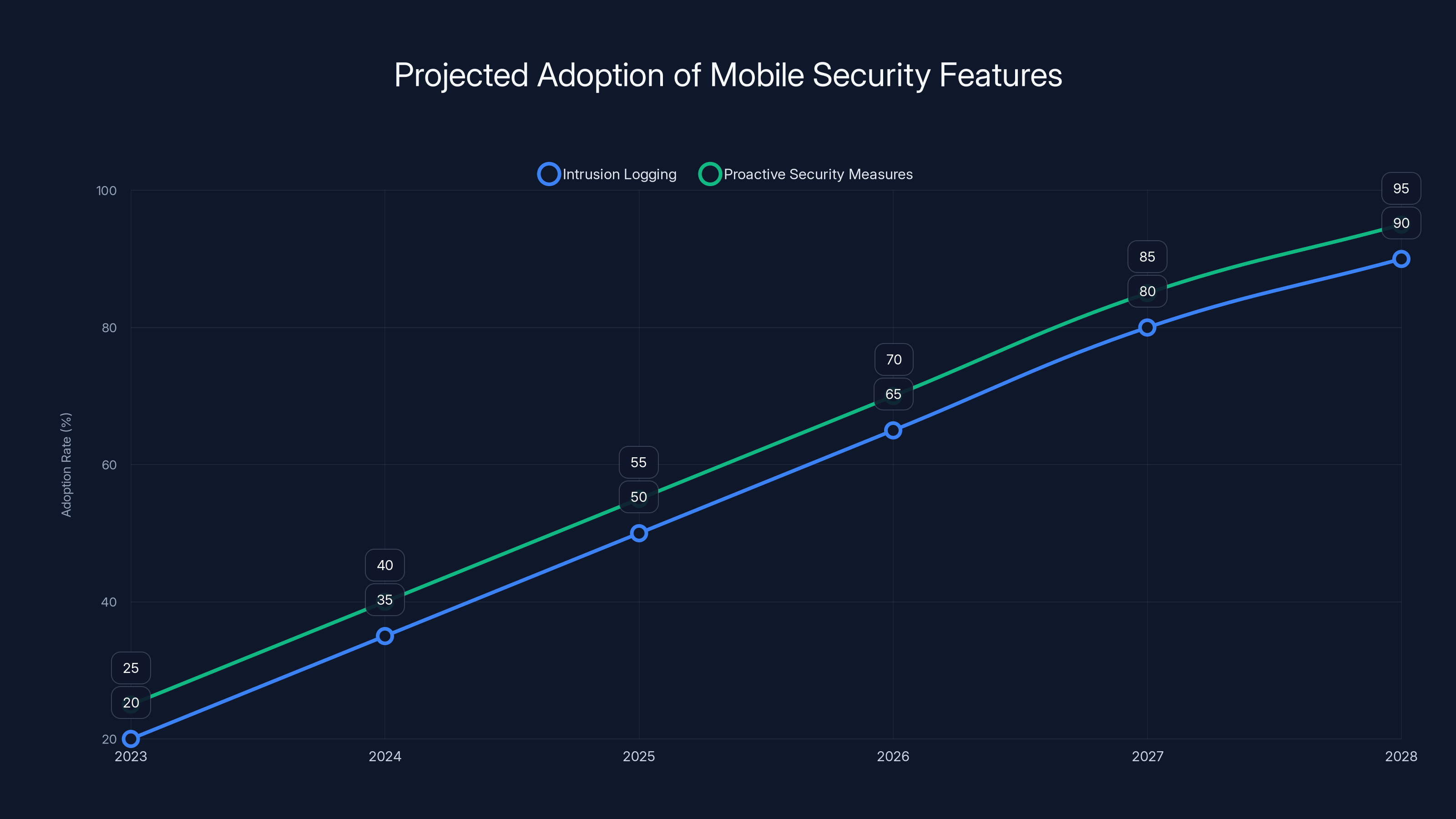 Projected Adoption of Mobile Security Features

Intrusion Logging
Proactive Security Measures

Adoption Rate (%)

100
80
60
40
20

25
20
40
35
55
50
70
65
85
80
95
90

2023
2024
2025
2026
2027
2028